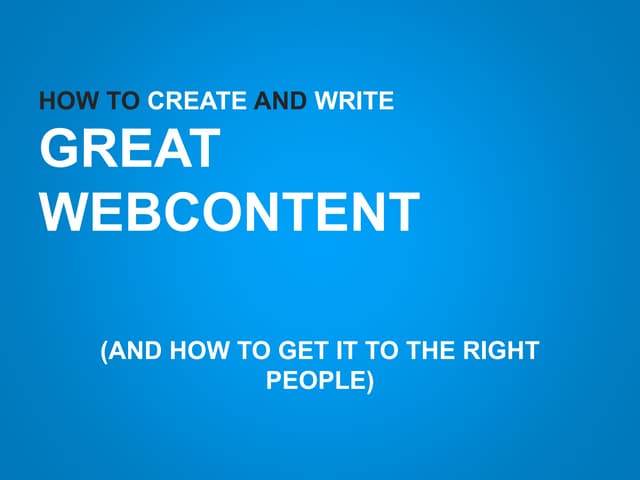 HOW TO CREATE AND WRITE
GREAT WEBCONTENT

(AND HOW TO GET IT TO THE RIGHT PEOPLE)